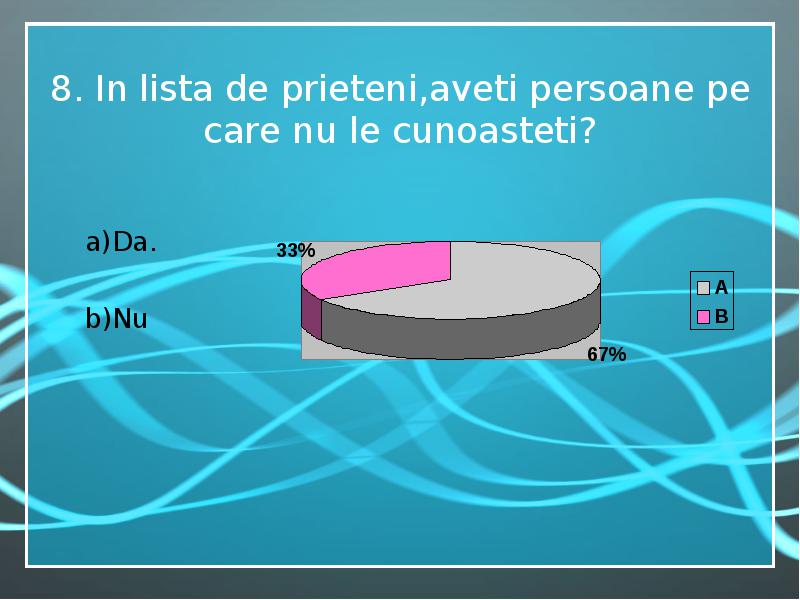 8. In lista de prieteni,aveti persoane pe care nu le cunoasteti?

a)Da.

b)Nu

33%

67%

A
B